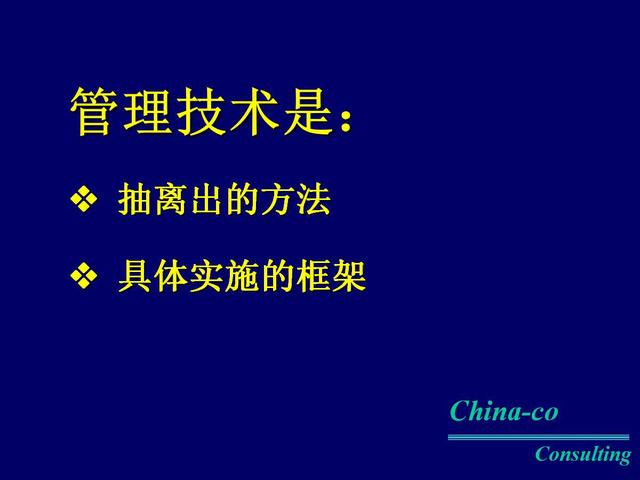 管理技术是：

❖ 抽离出的方法

❖ 具体实施的框架

China-co

Consulting